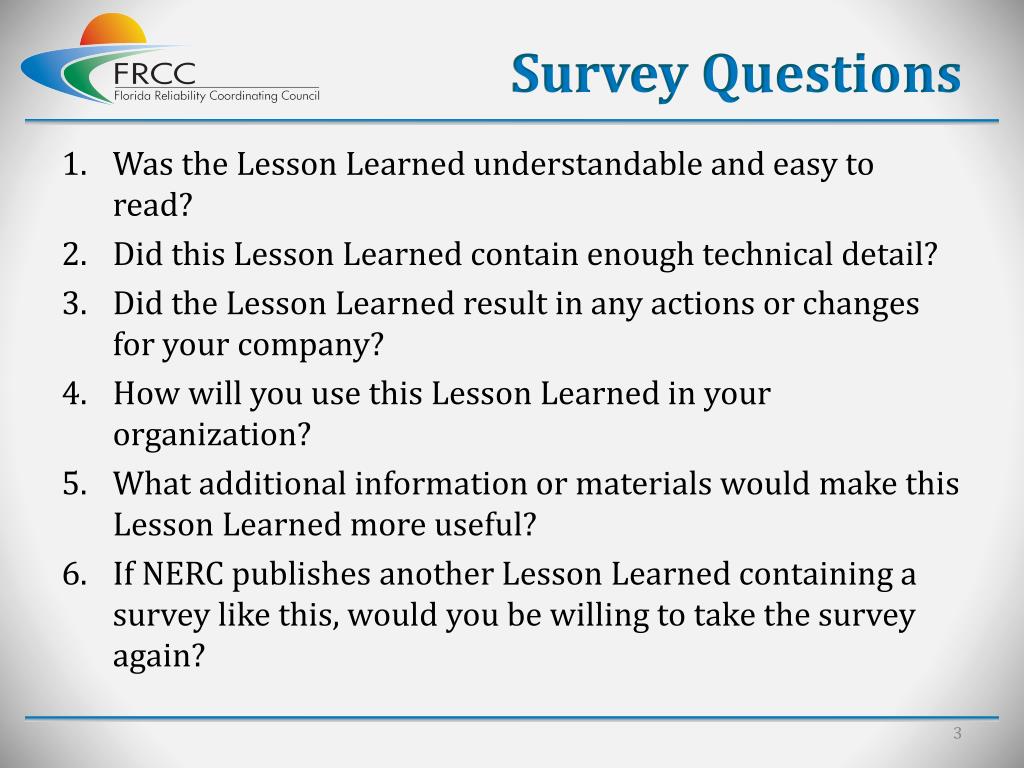 FRCC
Florida Reliability Coordinating Council

Survey Questions

1. Was the Lesson Learned understandable and easy to read?
2. Did this Lesson Learned contain enough technical detail?
3. Did the Lesson Learned result in any actions or changes for your company?
4. How will you use this Lesson Learned in your organization?
5. What additional information or materials would make this Lesson Learned more useful?
6. If NERC publishes another Lesson Learned containing a survey like this, would you be willing to take the survey again?

3